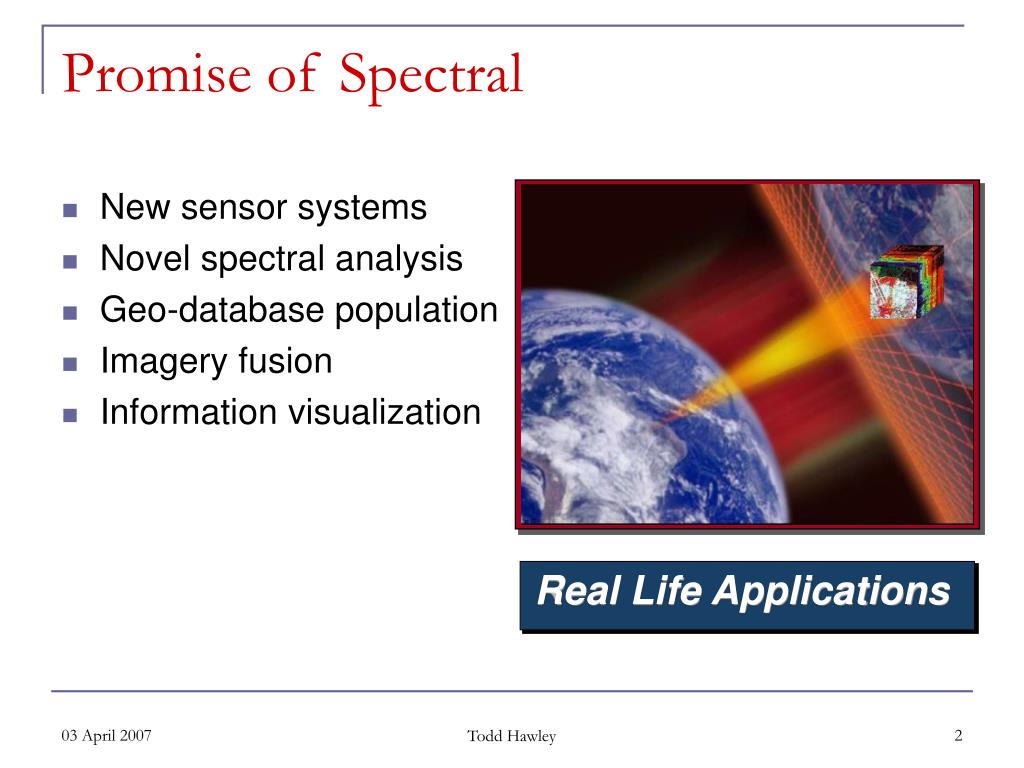 Promise of Spectral

- New sensor systems
- Novel spectral analysis
- Geo-database population
- Imagery fusion
- Information visualization

Real Life Applications

03 April 2007

Todd Hawley

2